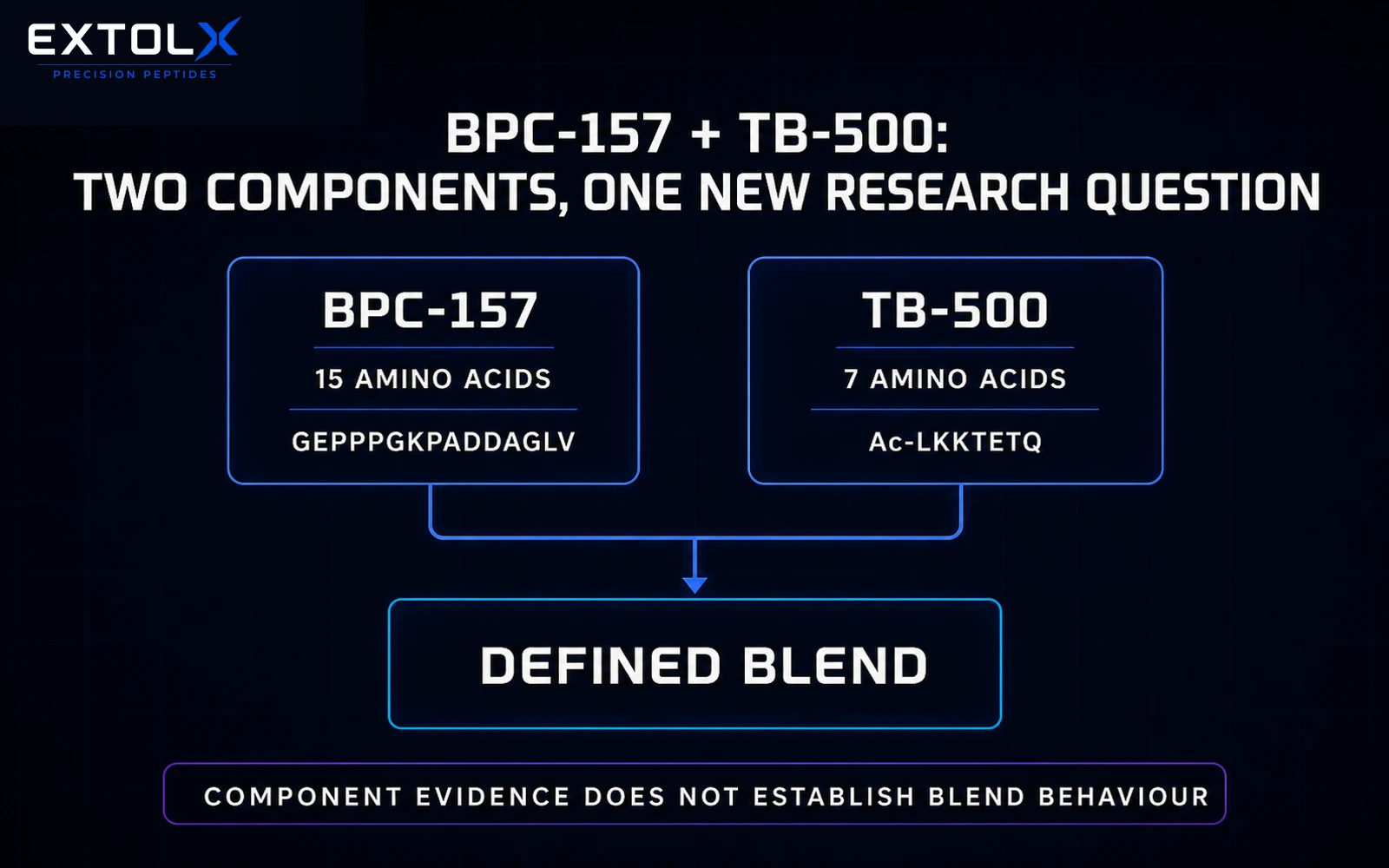 EXTOLX
PRECISION PEPTIDES

BPC-157 + TB-500:
TWO COMPONENTS, ONE NEW RESEARCH QUESTION

BPC-157
15 AMINO ACIDS
GEPPPGKPADDAGLV

TB-500
7 AMINO ACIDS
Ac-LKKTETQ

DEFINED BLEND

COMPONENT EVIDENCE DOES NOT ESTABLISH BLEND BEHAVIOUR